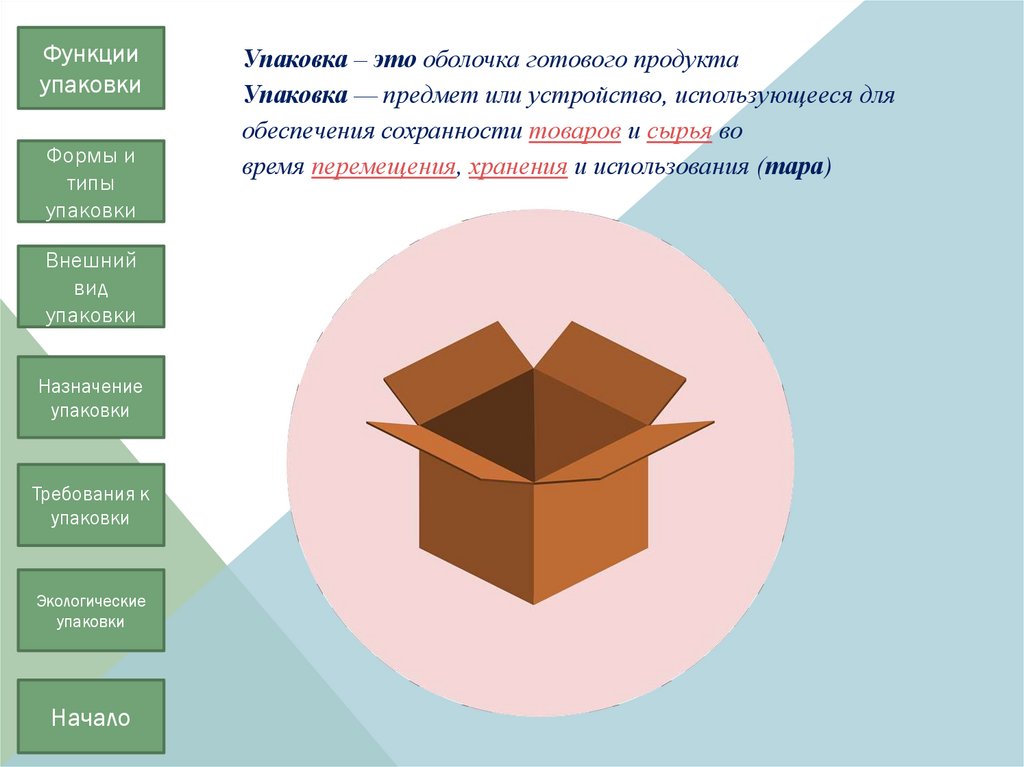 Функции упаковки

Формы и типы упаковки

Внешний вид упаковки

Назначение упаковки

Требования к упаковки

Экологические упаковки

Начало

Упаковка – это оболочка готового продукта
Упаковка — предмет или устройство, использующееся для обеспечения сохранности товаров и сырья во время перемещения, хранения и использования (тара)